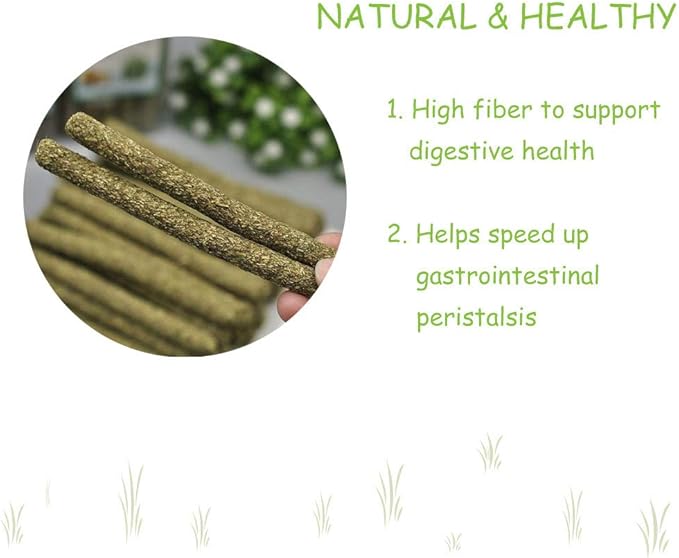 NATURAL & HEALTHY

1. High fiber to support digestive health

2. Helps speed up gastrointestinal peristalsis